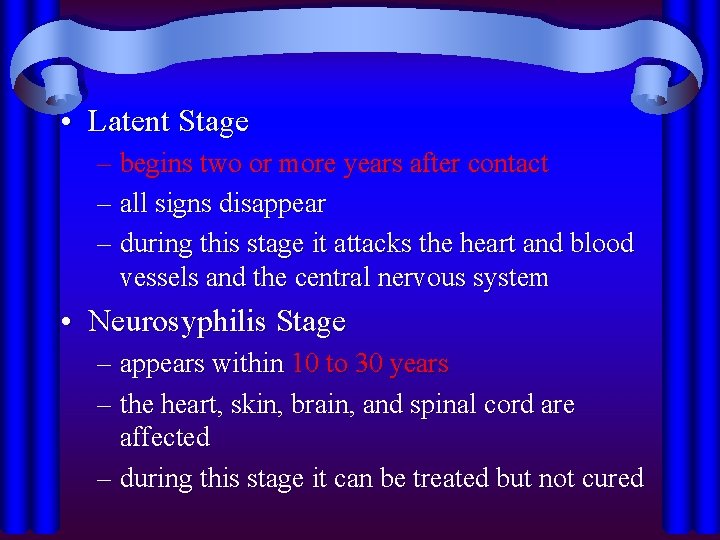 • Latent Stage

– begins two or more years after contact

– all signs disappear

– during this stage it attacks the heart and blood vessels and the central nervous system

• Neurosyphilis Stage

– appears within 10 to 30 years

– the heart, skin, brain, and spinal cord are affected

– during this stage it can be treated but not cured